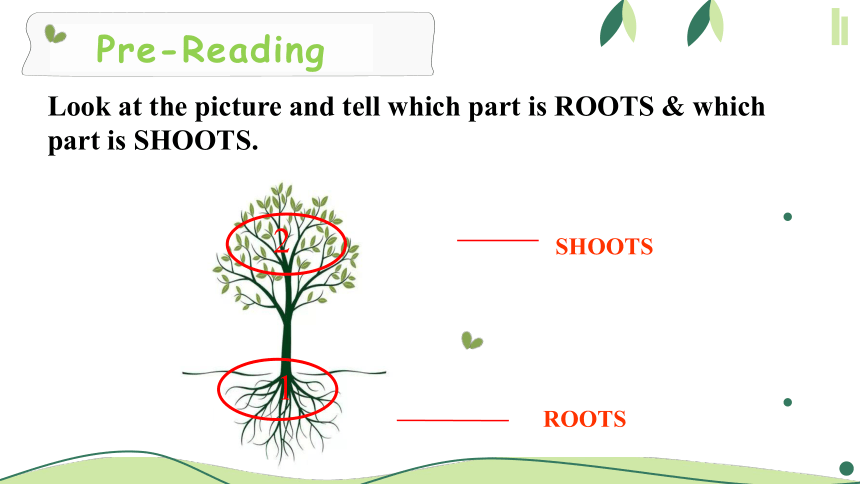 Pre-Reading

Look at the picture and tell which part is ROOTS & which part is SHOOTS.

2

SHOOTS

1

ROOTS